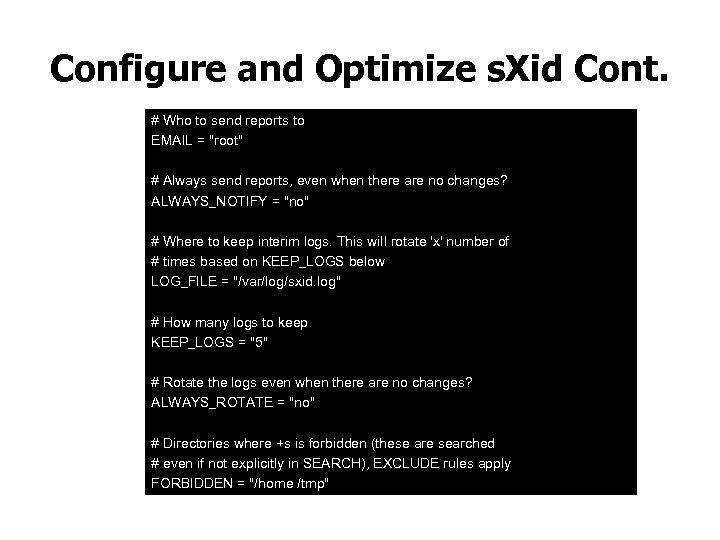 Configure and Optimize sXid Cont.

# Who to send reports to
EMAIL = "root"

# Always send reports, even when there are no changes?
ALWAYS_NOTIFY = "no"

# Where to keep interim logs. This will rotate 'x' number of
# times based on KEEP_LOGS below
LOG_FILE = "/var/log/sxid.log"

# How many logs to keep
KEEP_LOGS = "5"

# Rotate the logs even when there are no changes?
ALWAYS_ROTATE = "no"

# Directories where +s is forbidden (these are searched
# even if not explicitly in SEARCH), EXCLUDE rules apply
FORBIDDEN = "/home /tmp"